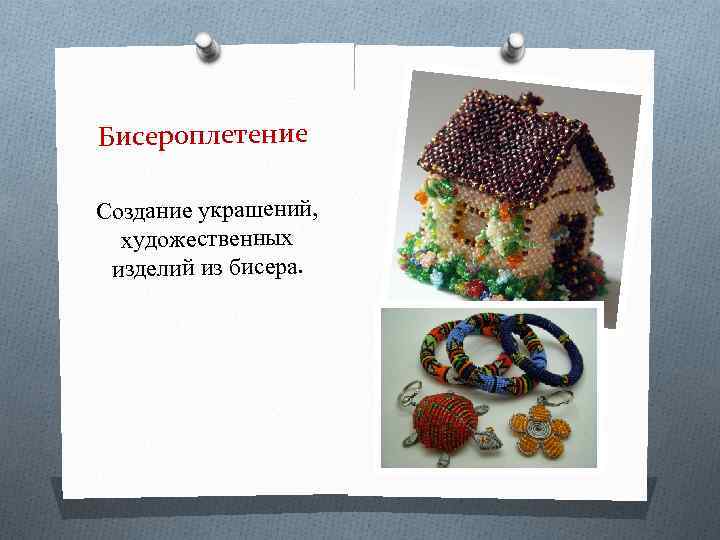 Бисероплетение

Создание украшений, художественных изделий из бисера.